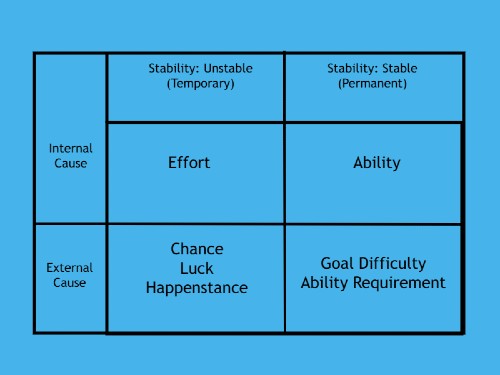 |  | Stability: Unstable (Temporary) | Stability: Stable (Permanent) |
|---|---|---|
| Internal Cause | Effort | Ability |
| External Cause | Chance Luck Happenstance | Goal Difficulty Ability Requirement |